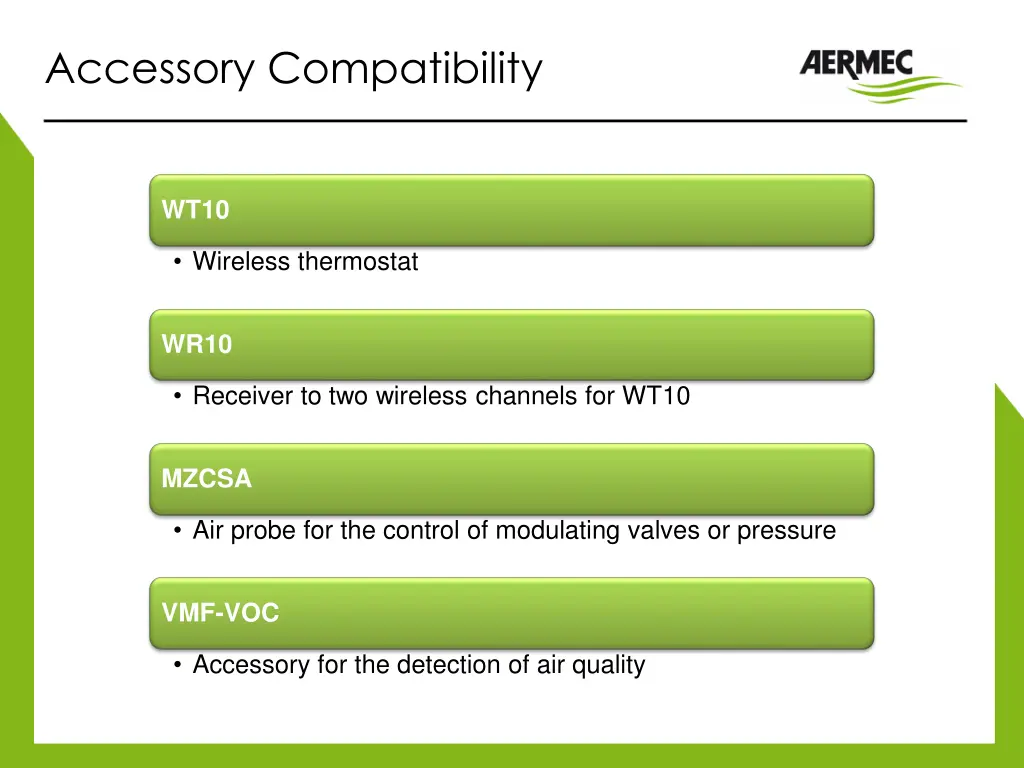 Accessory Compatibility

AERMEC

WT10

• Wireless thermostat

WR10

• Receiver to two wireless channels for WT10

MZCSA

• Air probe for the control of modulating valves or pressure

VMF-VOC

• Accessory for the detection of air quality